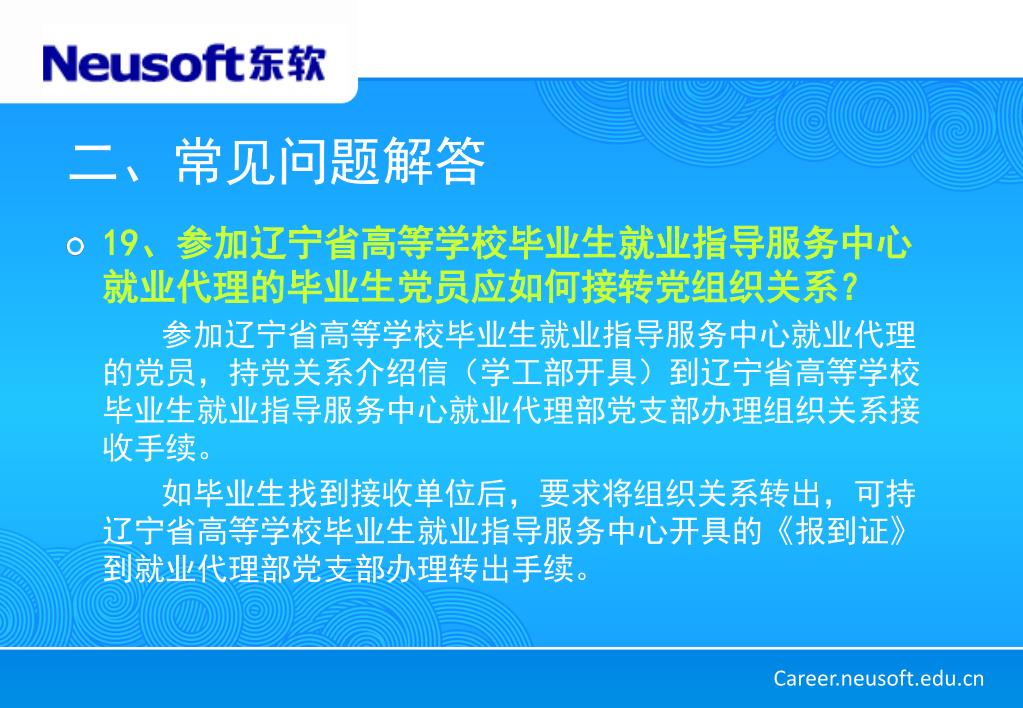 Neusoft东软

二、常见问题解答

19、参加辽宁省高等学校毕业生就业指导服务中心就业代理的毕业生党员应如何接转党组织关系？

参加辽宁省高等学校毕业生就业指导服务中心就业代理的党员，持党关系介绍信（学工部开具）到辽宁省高等学校毕业生就业指导服务中心就业代理部党支部办理组织关系接收手续。

如毕业生找到接收单位后，要求将组织关系转出，可持辽宁省高等学校毕业生就业指导服务中心开具的《报到证》到就业代理部党支部办理转出手续。

Career.neusoft.edu.cn